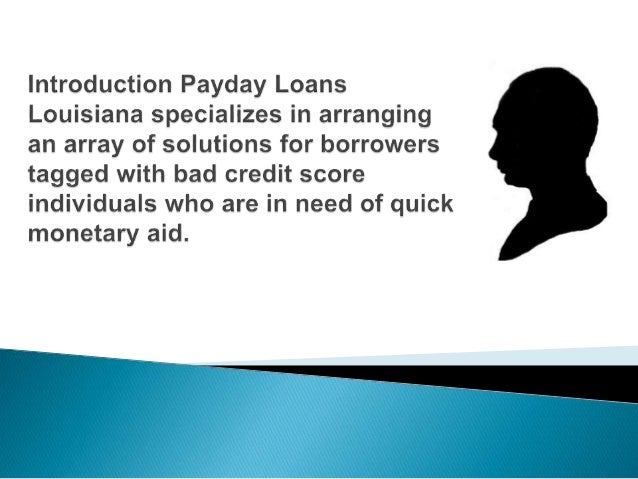 Introduction Payday Loans Louisiana specializes in arranging an array of solutions for borrowers tagged with bad credit score individuals who are in need of quick monetary aid.